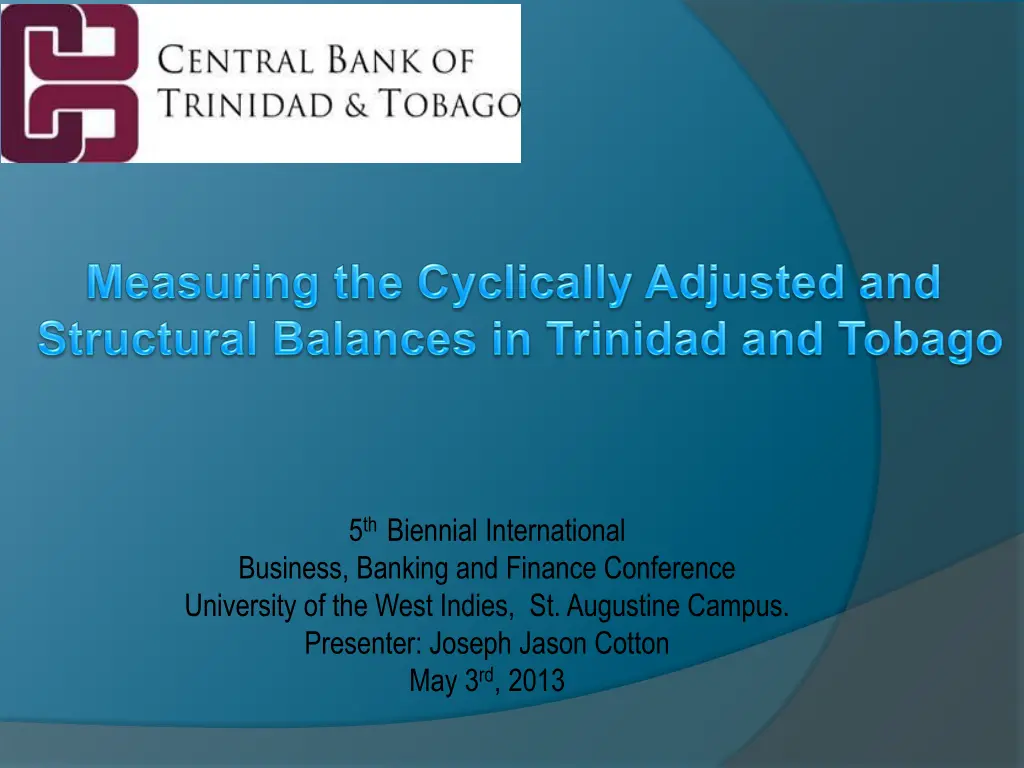 CENTRAL BANK OF TRINIDAD & TOBAGO

Measuring the Cyclically Adjusted and Structural Balances in Trinidad and Tobago

5th Biennial International
Business, Banking and Finance Conference
University of the West Indies, St. Augustine Campus.
Presenter: Joseph Jason Cotton
May 3rd, 2013